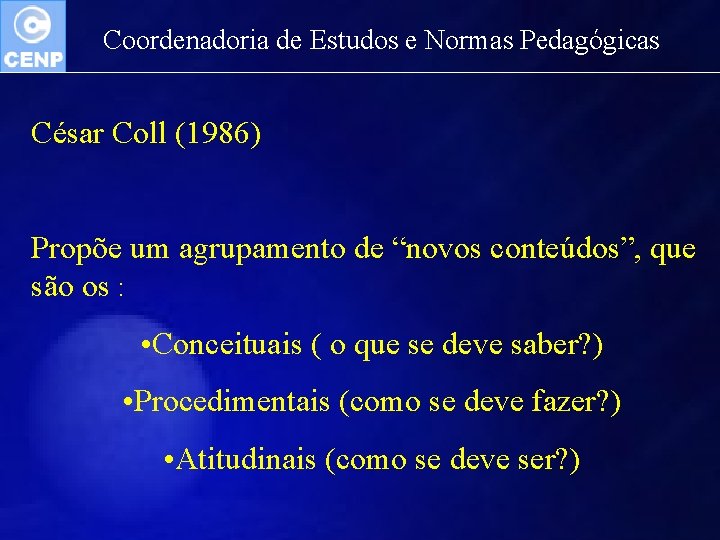 CENP

Coordenadoria de Estudos e Normas Pedagógicas

César Coll (1986)

Propõe um agrupamento de “novos conteúdos”, que são os :

•Conceituais ( o que se deve saber?)

•Procedimentais (como se deve fazer?)

•Atitudinais (como se deve ser?)